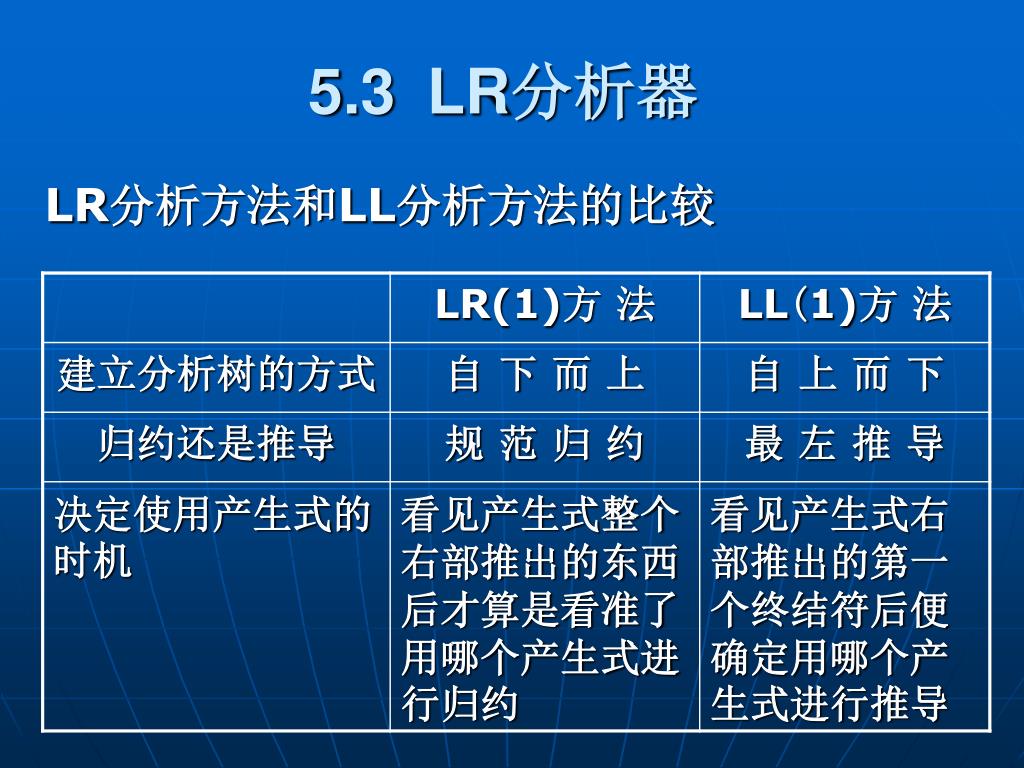 5.3 LR分析器

LR分析方法和LL分析方法的比较

| | LR(1)方 法 | LL(1)方 法 |
|---|---|---|
| 建立分析树的方式 | 自 下 而 上 | 自 上 而 下 |
| 归约还是推导 | 规 范 归 约 | 最 左 推 导 |
| 决定使用产生式的时机 | 看见产生式整个右部推出的东西后才算是看准了用哪个产生式进行归约 | 看见产生式右部推出的第一个终结符后便确定用哪个产生式进行推导 |